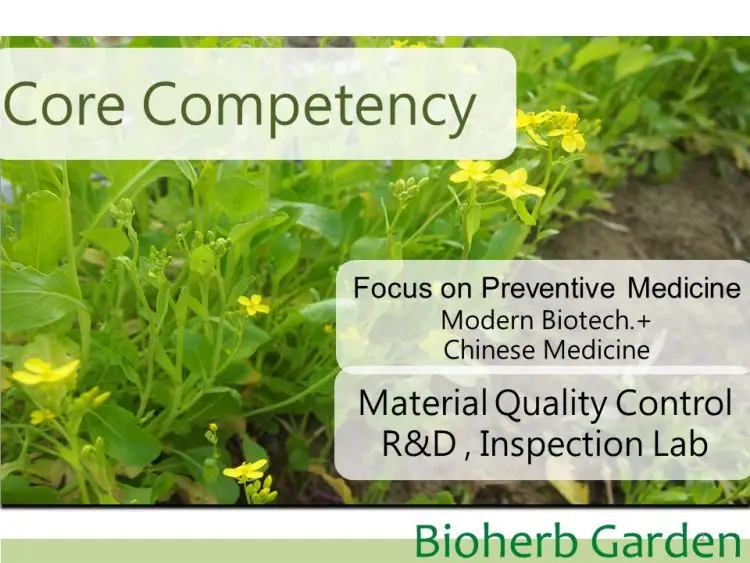 Core Competency

Focus on Preventive Medicine
Modern Biotech.+
Chinese Medicine

Material Quality Control
R&D , Inspection Lab

Bioherb Garden